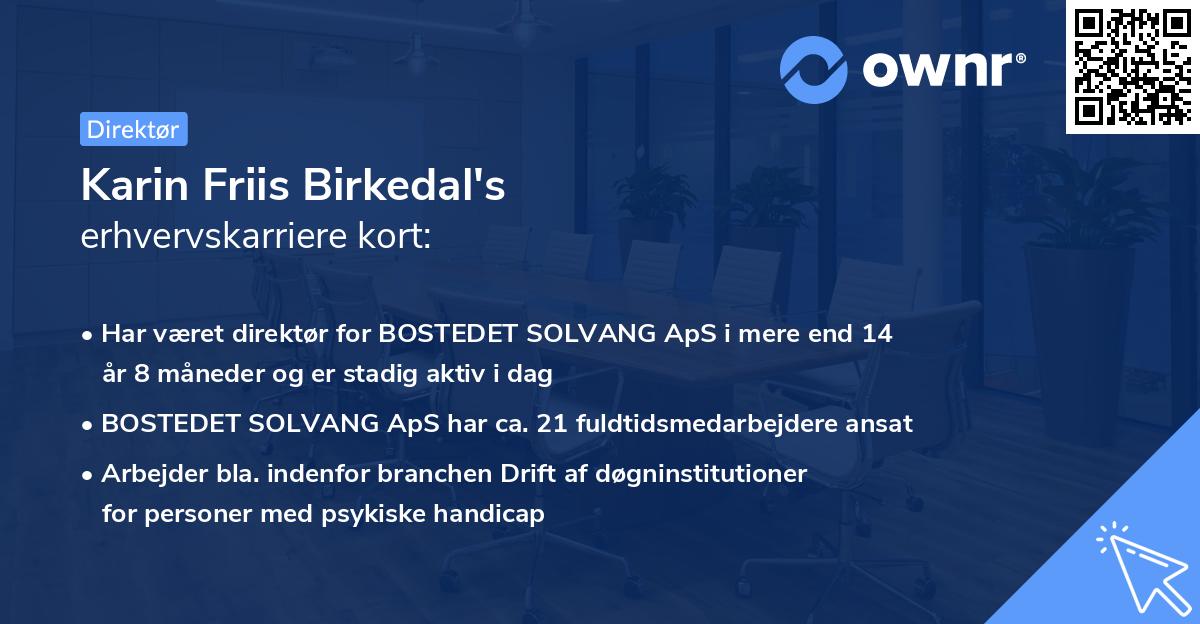 ownr®

Direktør

Karin Friis Birkedal's
erhvervskarriere kort:

• Har været direktør for BOSTEDET SOLVANG ApS i mere end 14 år 8 måneder og er stadig aktiv i dag
• BOSTEDET SOLVANG ApS har ca. 21 fuldtidsmedarbejdere ansat
• Arbejder bla. indenfor branchen Drift af døgninstitutioner for personer med psykiske handicap